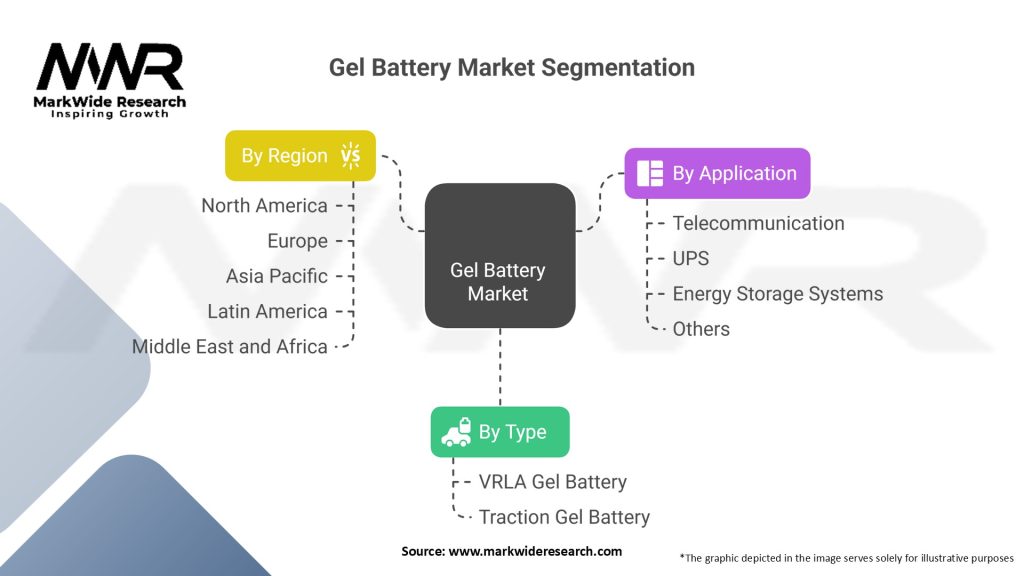 MWR
MarkWide Research
Inspiring Growth

Gel Battery Market Segmentation

By Region
North America
Europe
Asia Pacific
Latin America
Middle East and Africa

Gel Battery Market

By Application
Telecommunication
UPS
Energy Storage Systems
Others

By Type
VRLA Gel Battery
Traction Gel Battery

Source: www.markwideresearch.com

*The graphic depicted in the image serves solely for illustrative purposes